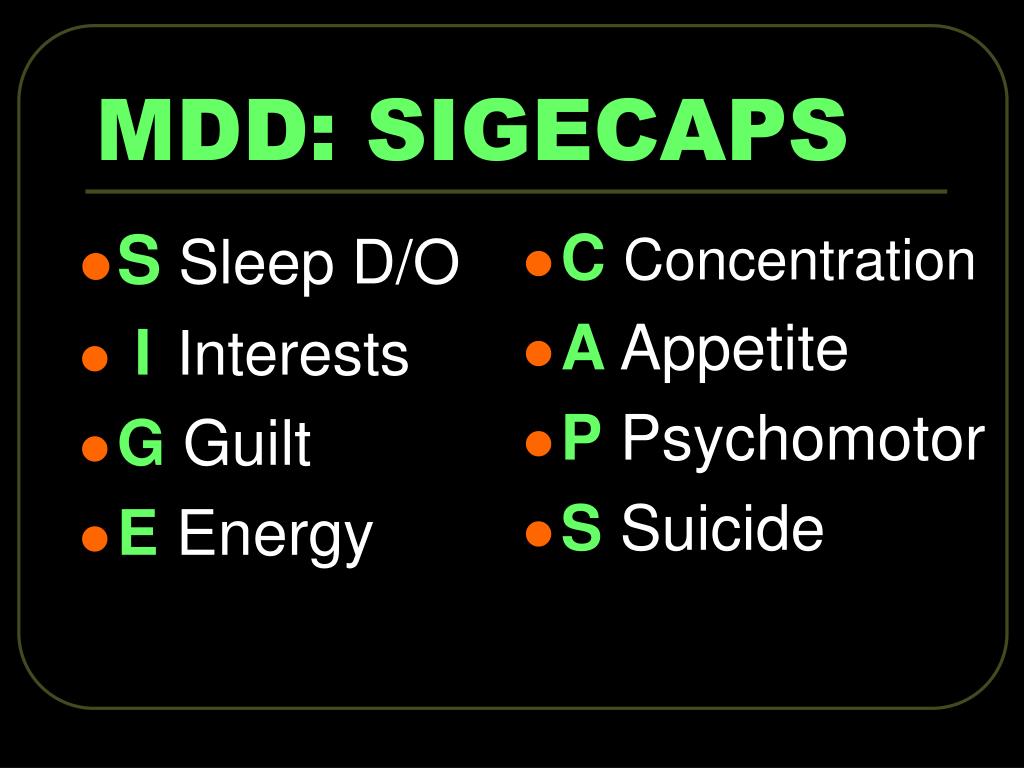 MDD: SIGECAPS

- S Sleep D/O
- I Interests
- G Guilt
- E Energy

- C Concentration
- A Appetite
- P Psychomotor
- S Suicide